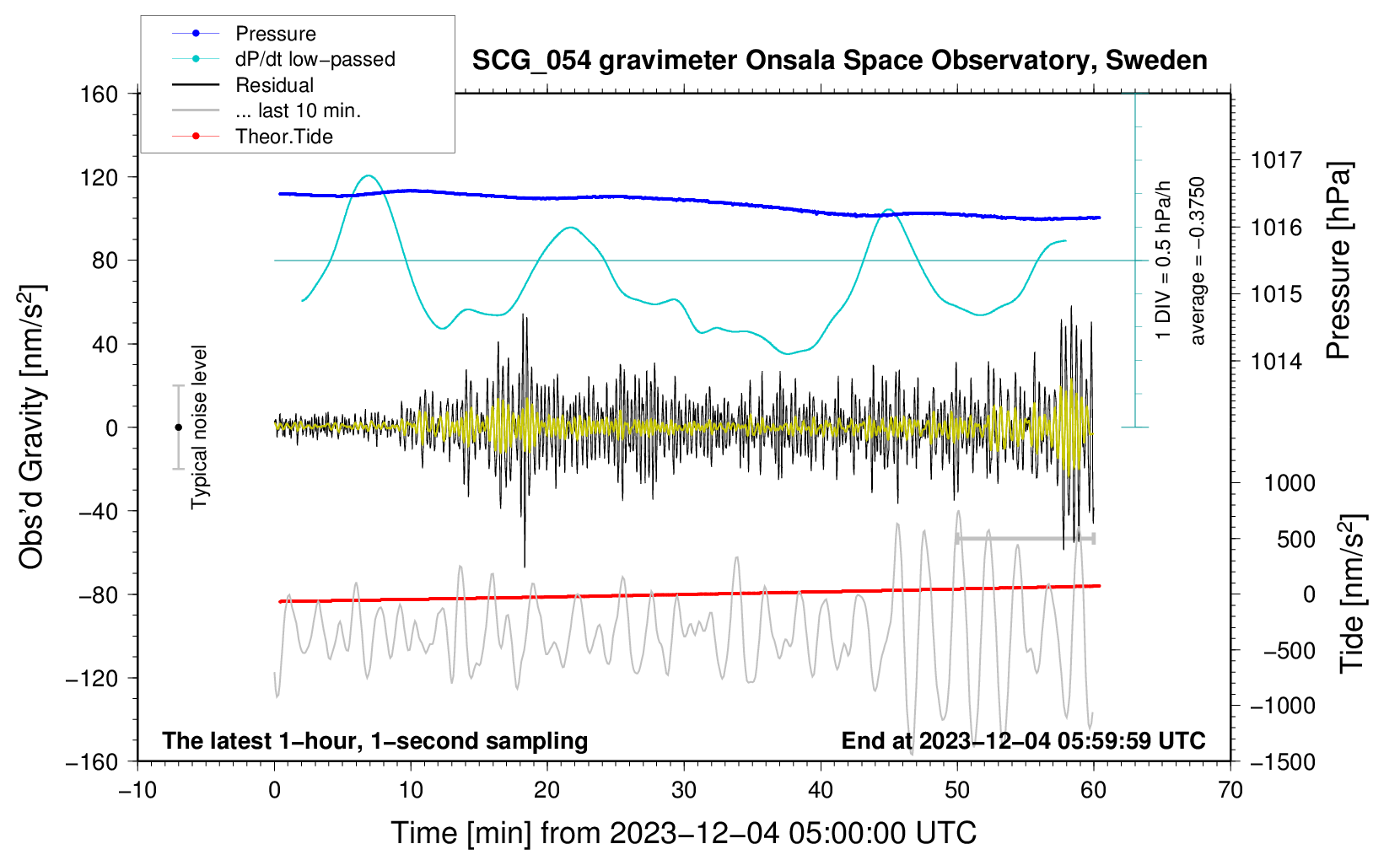 Pressure
dP/dt low−passed
Residual
... last 10 min.
Theor.Tide

SCG_054 gravimeter Onsala Space Observatory, Sweden

160
120
80
40
0
−40
−80
−120
−160

Obs'd Gravity [nm/s$^2$]

Typical noise level

1 DIV = 0.5 hPa/h
average = −0.3750

1017
1016
1015
1014

Pressure [hPa]

1000
500
0
−500
−1000
−1500

Tide [nm/s$^2$]

The latest 1−hour, 1−second sampling
End at 2023−12−04 05:59:59 UTC

−10
0
10
20
30
40
50
60
70

Time [min] from 2023−12−04 05:00:00 UTC